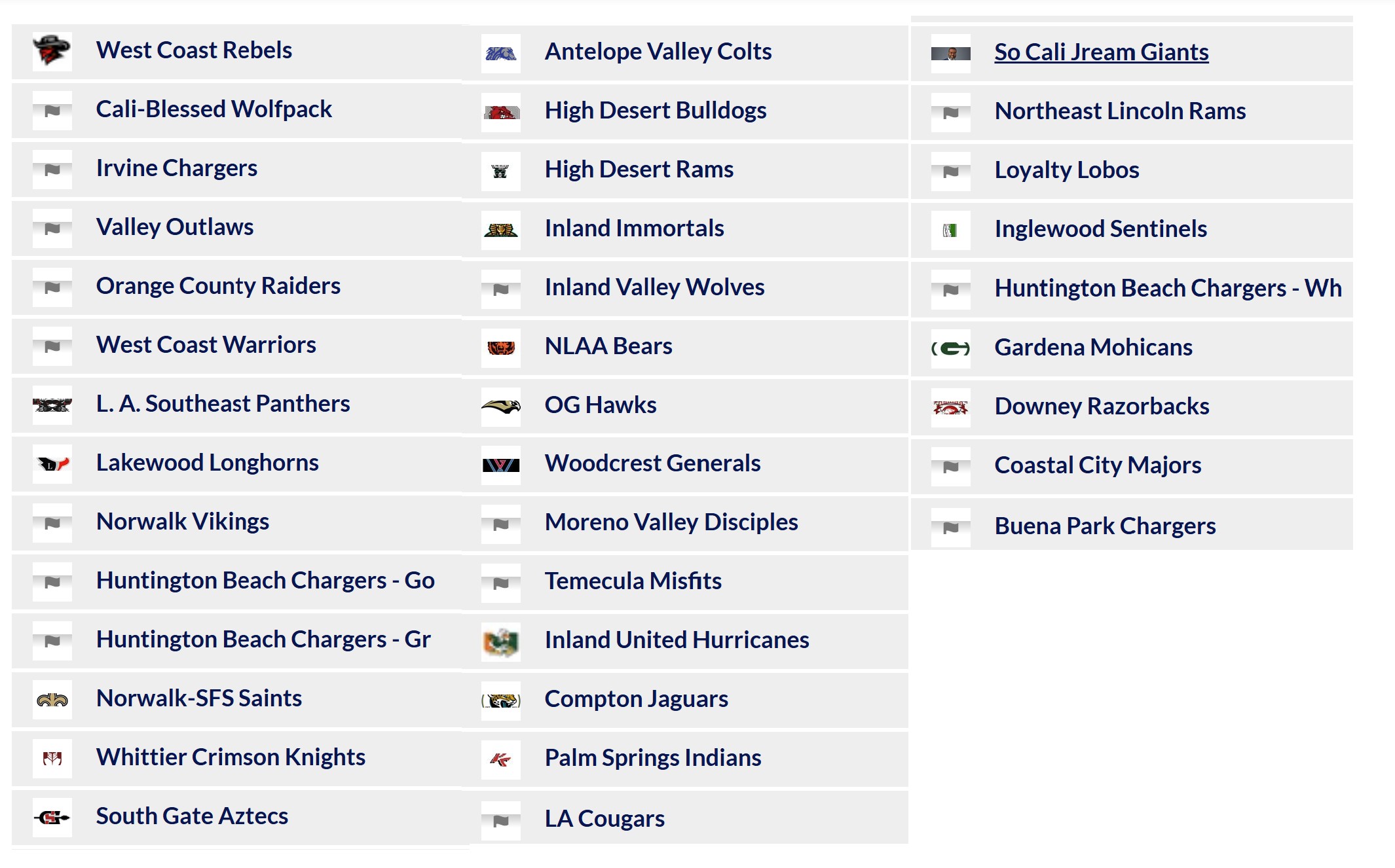 West Coast Rebels
Cali-Blessed Wolfpack
Irvine Chargers
Valley Outlaws
Orange County Raiders
West Coast Warriors
L. A. Southeast Panthers
Lakewood Longhorns
Norwalk Vikings
Huntington Beach Chargers - Go
Huntington Beach Chargers - Gr
Norwalk-SFS Saints
Whittier Crimson Knights
South Gate Aztecs

Antelope Valley Colts
High Desert Bulldogs
High Desert Rams
Inland Immortals
Inland Valley Wolves
NLAA Bears
OG Hawks
Woodcrest Generals
Moreno Valley Disciples
Temecula Misfits
Inland United Hurricanes
Compton Jaguars
Palm Springs Indians
LA Cougars

So Cali Jream Giants
Northeast Lincoln Rams
Loyalty Lobos
Inglewood Sentinels
Huntington Beach Chargers - Wh
Gardena Mohicans
Downey Razorbacks
Coastal City Majors
Buena Park Chargers